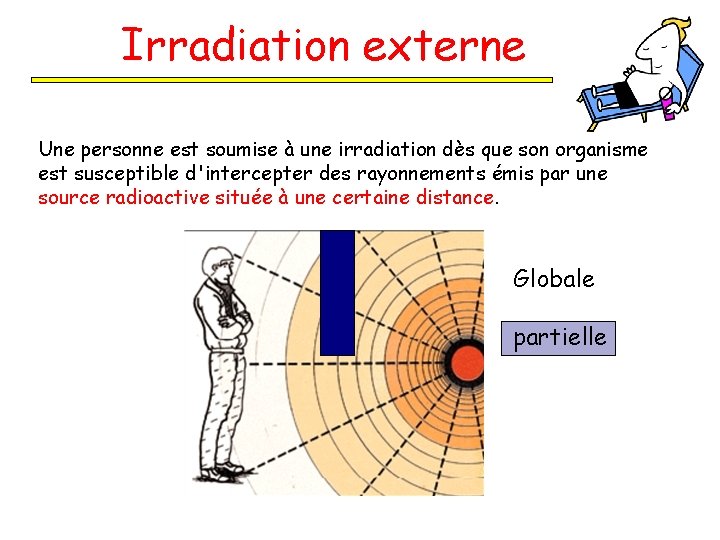 Irradiation externe

Une personne est soumise à une irradiation dès que son organisme est susceptible d'intercepter des rayonnements émis par une source radioactive située à une certaine distance.

Globale

partielle